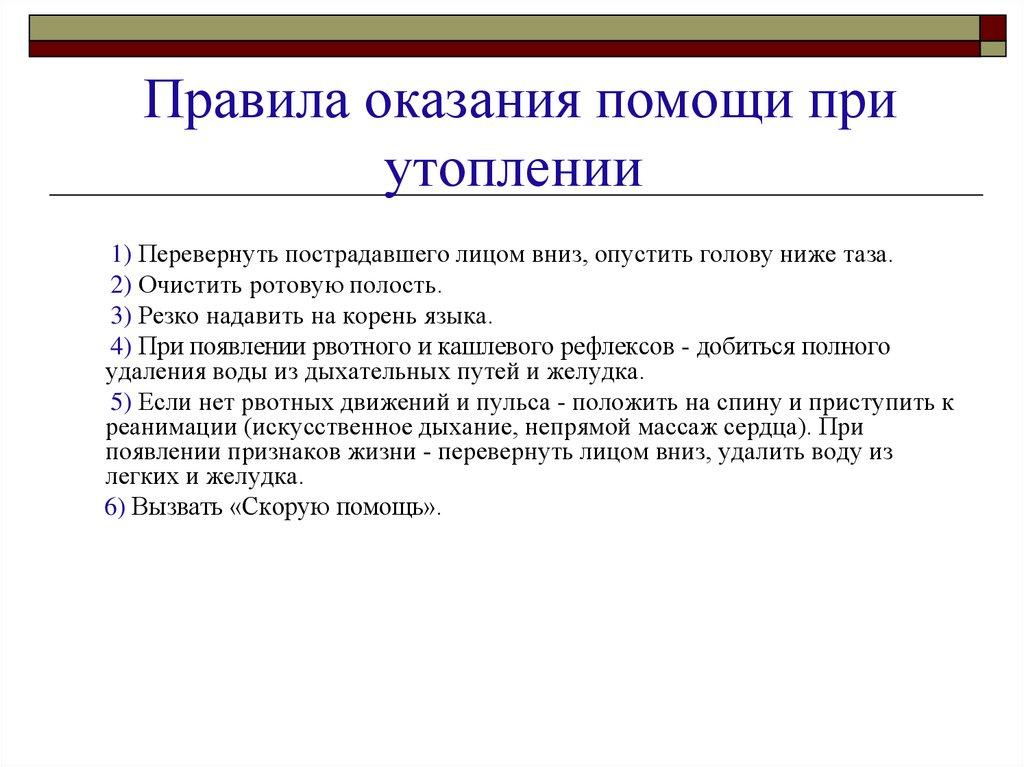 Правила оказания помощи при утоплении

1) Перевернуть пострадавшего лицом вниз, опустить голову ниже таза.

2) Очистить ротовую полость.

3) Резко надавить на корень языка.

4) При появлении рвотного и кашлевого рефлексов - добиться полного удаления воды из дыхательных путей и желудка.

5) Если нет рвотных движений и пульса - положить на спину и приступить к реанимации (искусственное дыхание, непрямой массаж сердца). При появлении признаков жизни - перевернуть лицом вниз, удалить воду из легких и желудка.

6) Вызвать «Скорую помощь».